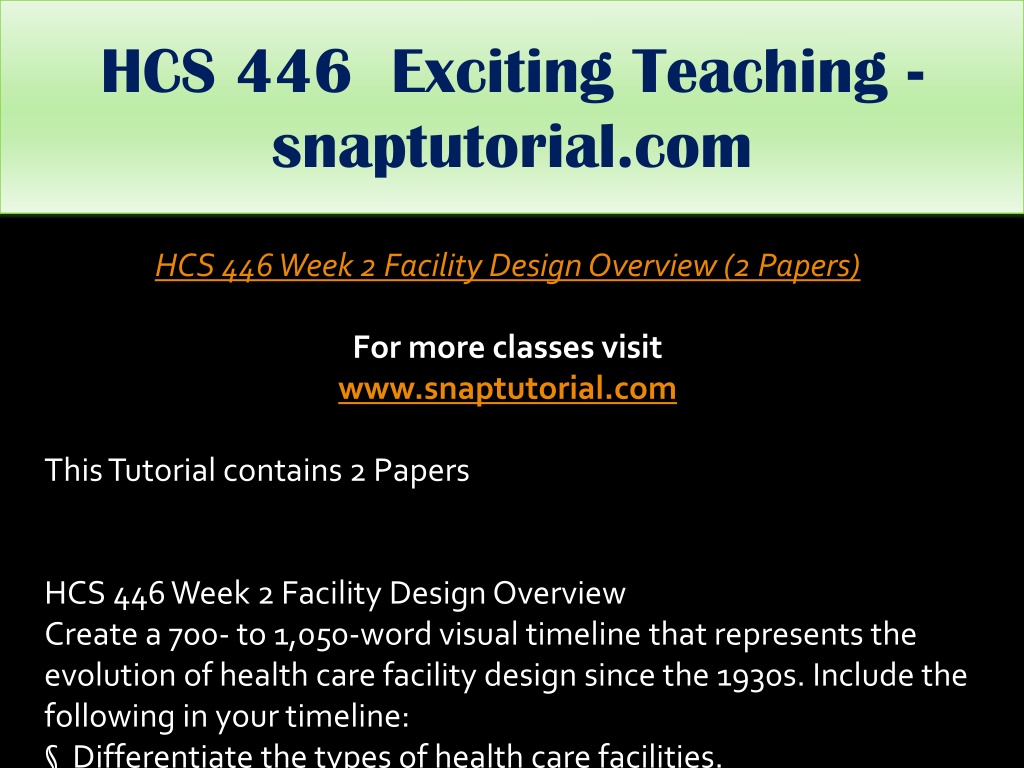 HCS 446 Exciting Teaching - snaptutorial.com

HCS 446 Week 2 Facility Design Overview (2 Papers)

For more classes visit
www.snaptutorial.com

This Tutorial contains 2 Papers

HCS 446 Week 2 Facility Design Overview
Create a 700- to 1,050-word visual timeline that represents the evolution of health care facility design since the 1930s. Include the following in your timeline:
§ Differentiate the types of health care facilities.